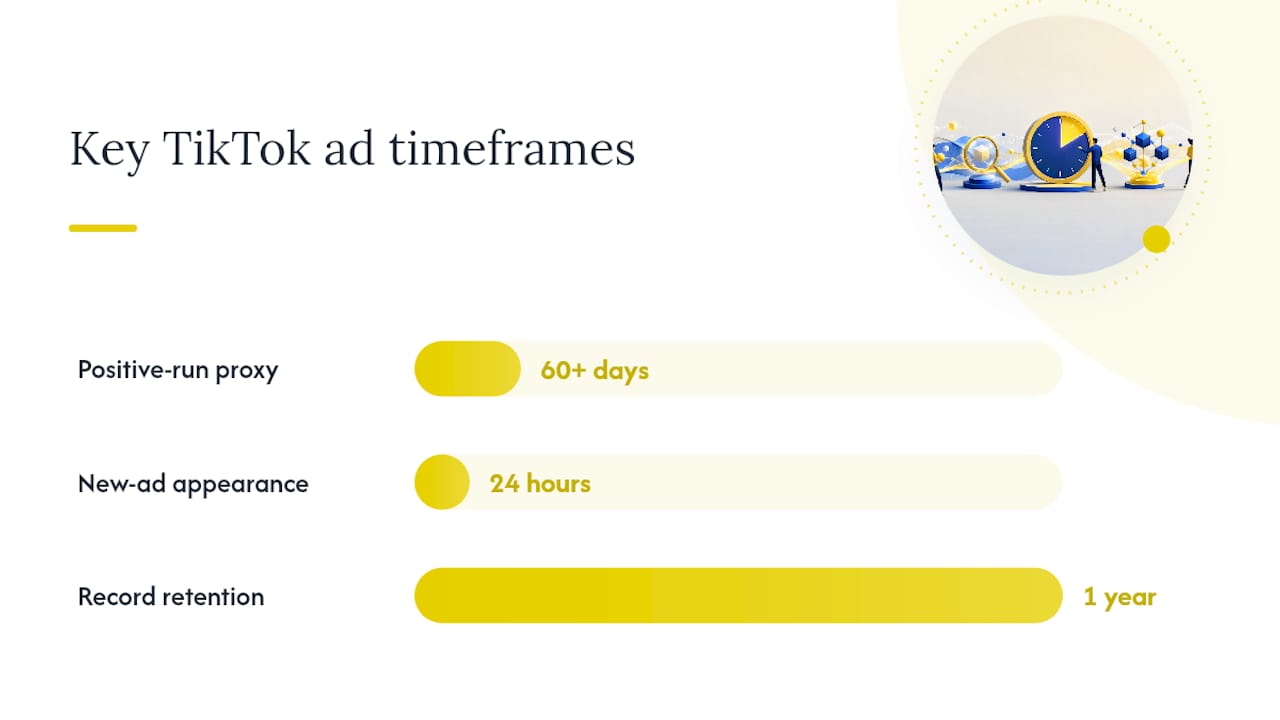 Key TikTok ad timeframes

Positive-run proxy
60+ days

New-ad appearance
24 hours

Record retention
1 year